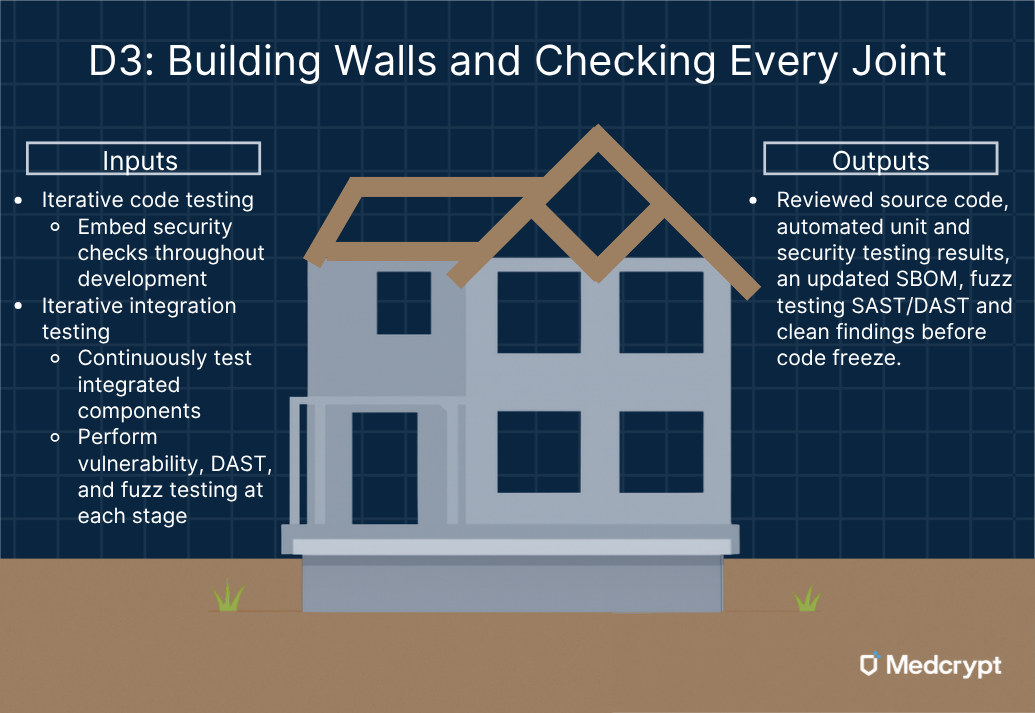 D3: Building Walls and Checking Every Joint

Inputs

- Iterative code testing
  - Embed security checks throughout development
- Iterative integration testing
  - Continuously test integrated components
  - Perform vulnerability, DAST, and fuzz testing at each stage

Outputs

- Reviewed source code, automated unit and security testing results, an updated SBOM, fuzz testing SAST/DAST and clean findings before code freeze.

Medcrypt